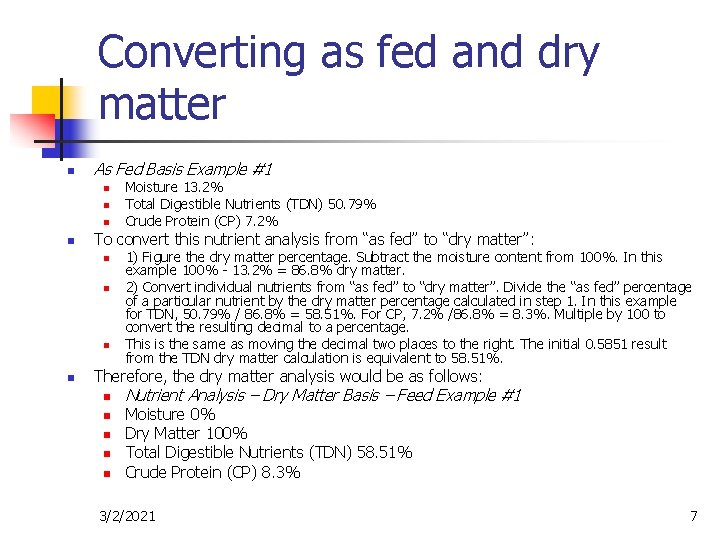 Converting as fed and dry matter

As Fed Basis Example #1
Moisture 13.2%
Total Digestible Nutrients (TDN) 50.79%
Crude Protein (CP) 7.2%

To convert this nutrient analysis from “as fed” to “dry matter”:
1) Figure the dry matter percentage. Subtract the moisture content from 100%. In this example 100% - 13.2% = 86.8% dry matter.
2) Convert individual nutrients from “as fed” to “dry matter”. Divide the “as fed” percentage of a particular nutrient by the dry matter percentage calculated in step 1. In this example for TDN, 50.79% / 86.8% = 58.51%. For CP, 7.2% /86.8% = 8.3%. Multiple by 100 to convert the resulting decimal to a percentage.
This is the same as moving the decimal two places to the right. The initial 0.5851 result from the TDN dry matter calculation is equivalent to 58.51%.

Therefore, the dry matter analysis would be as follows:
Nutrient Analysis – Dry Matter Basis – Feed Example #1
Moisture 0%
Dry Matter 100%
Total Digestible Nutrients (TDN) 58.51%
Crude Protein (CP) 8.3%

3/2/2021
7